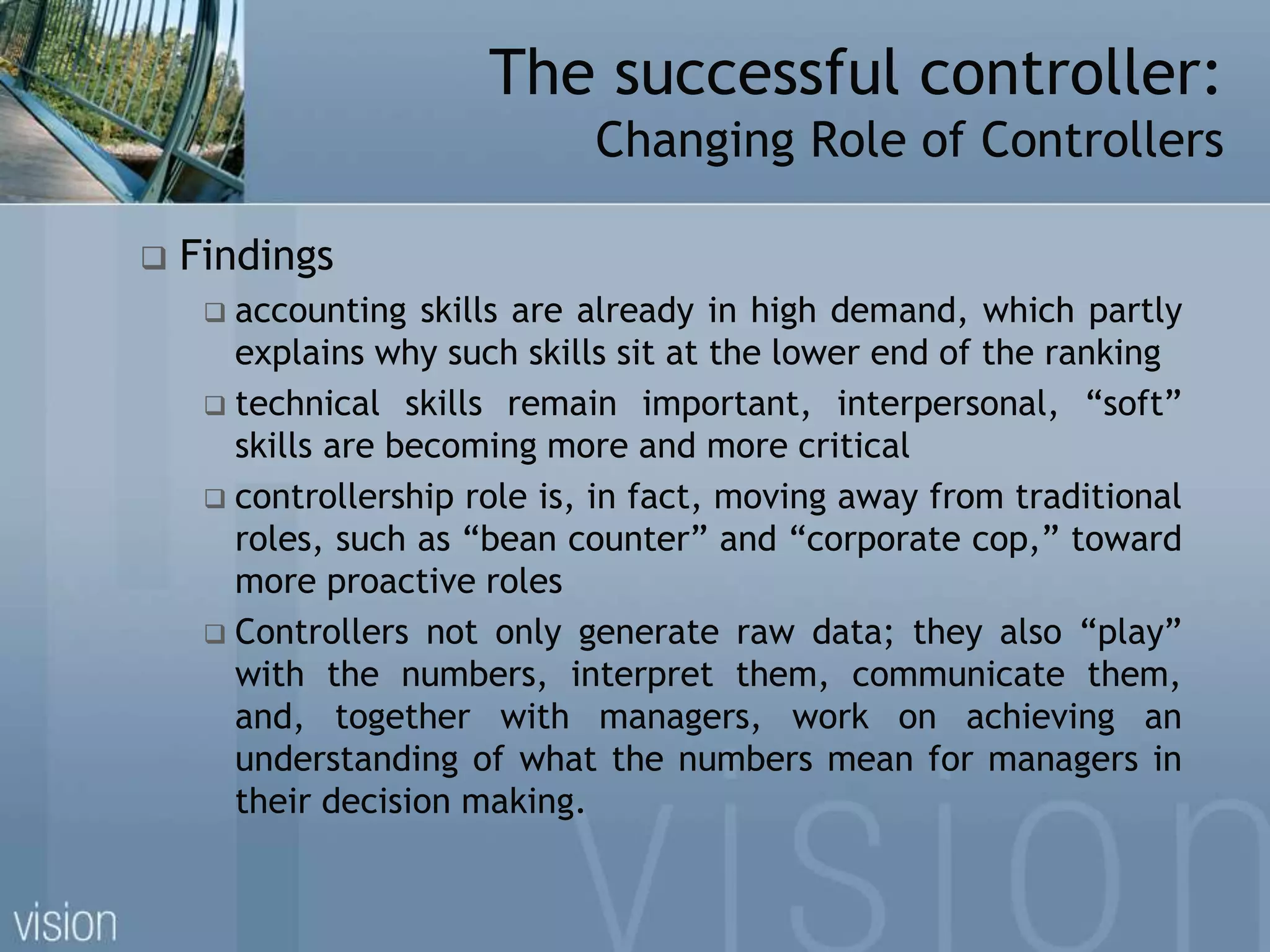 The successful controller:
Changing Role of Controllers

❑ Findings

❑ accounting skills are already in high demand, which partly explains why such skills sit at the lower end of the ranking

❑ technical skills remain important, interpersonal, “soft” skills are becoming more and more critical

❑ controllership role is, in fact, moving away from traditional roles, such as “bean counter” and “corporate cop,” toward more proactive roles

❑ Controllers not only generate raw data; they also “play” with the numbers, interpret them, communicate them, and, together with managers, work on achieving an understanding of what the numbers mean for managers in their decision making.

vision

vision